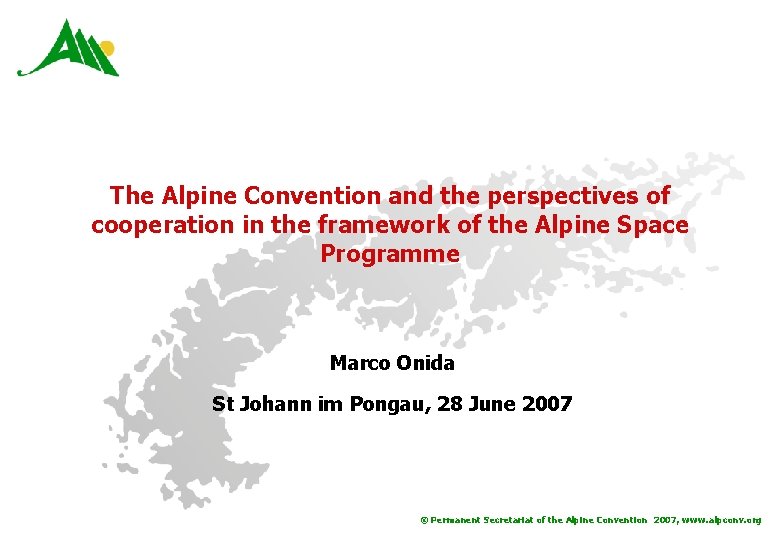 The Alpine Convention and the perspectives of cooperation in the framework of the Alpine Space Programme

Marco Onida

St Johann im Pongau, 28 June 2007

© Permanent Secretariat of the Alpine Convention 2007, www.alpconv.org